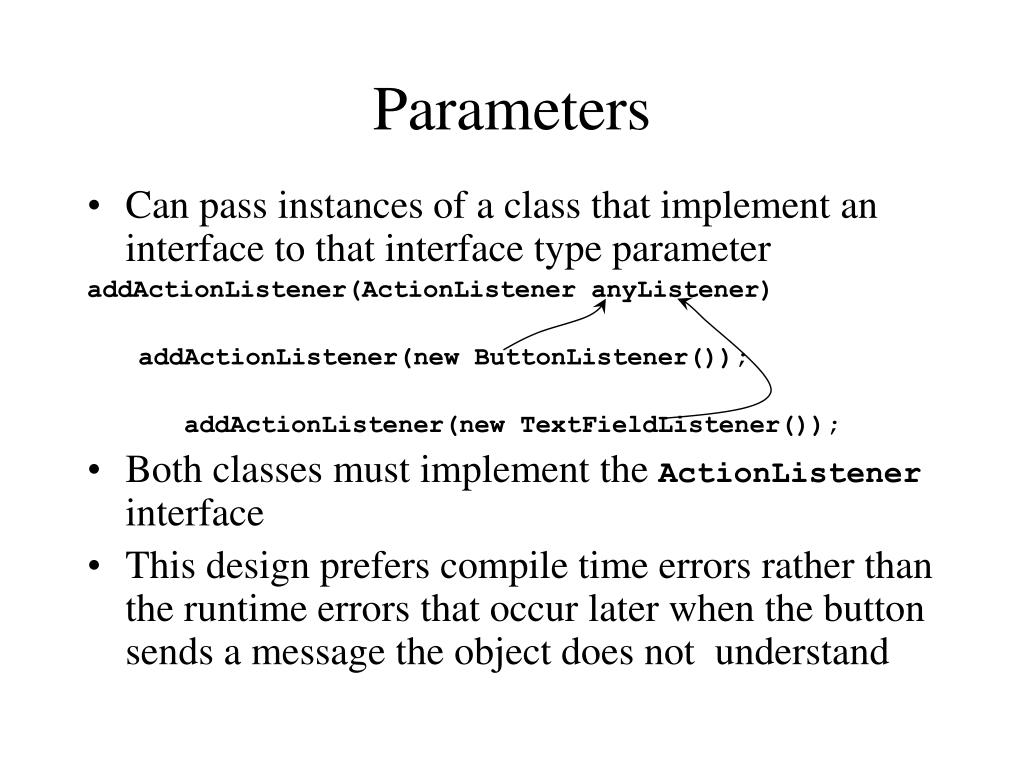 Parameters

• Can pass instances of a class that implement an interface to that interface type parameter

addActionListener(ActionListener anyListener)

addActionListener(new ButtonListener());

addActionListener(new TextFieldListener());

• Both classes must implement the ActionListener interface

• This design prefers compile time errors rather than the runtime errors that occur later when the button sends a message the object does not understand